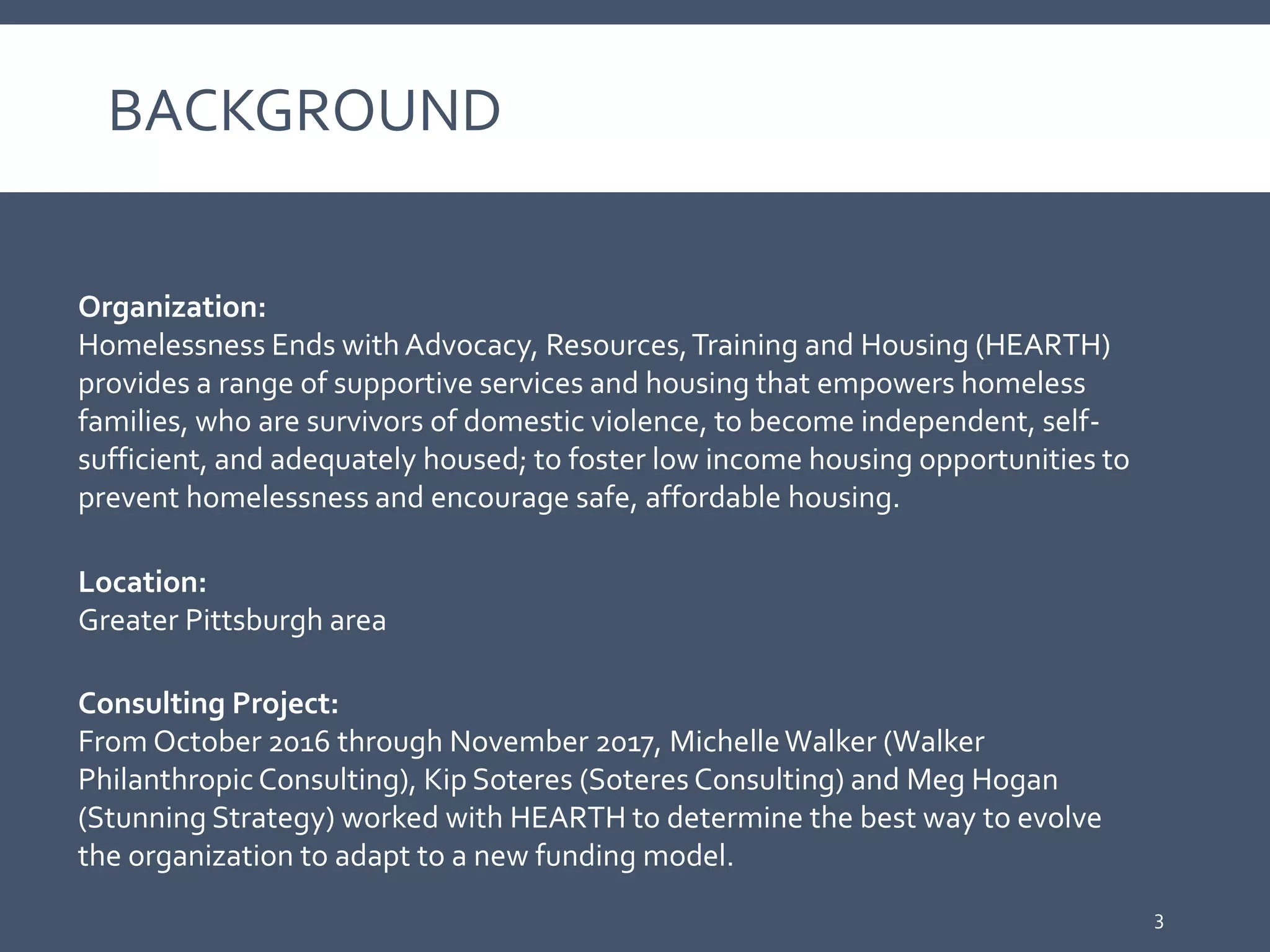 BACKGROUND

Organization:
Homelessness Ends with Advocacy, Resources, Training and Housing (HEARTH) provides a range of supportive services and housing that empowers homeless families, who are survivors of domestic violence, to become independent, self-sufficient, and adequately housed; to foster low income housing opportunities to prevent homelessness and encourage safe, affordable housing.

Location:
Greater Pittsburgh area

Consulting Project:
From October 2016 through November 2017, Michelle Walker (Walker Philanthropic Consulting), Kip Soteres (Soteres Consulting) and Meg Hogan (Stunning Strategy) worked with HEARTH to determine the best way to evolve the organization to adapt to a new funding model.

3